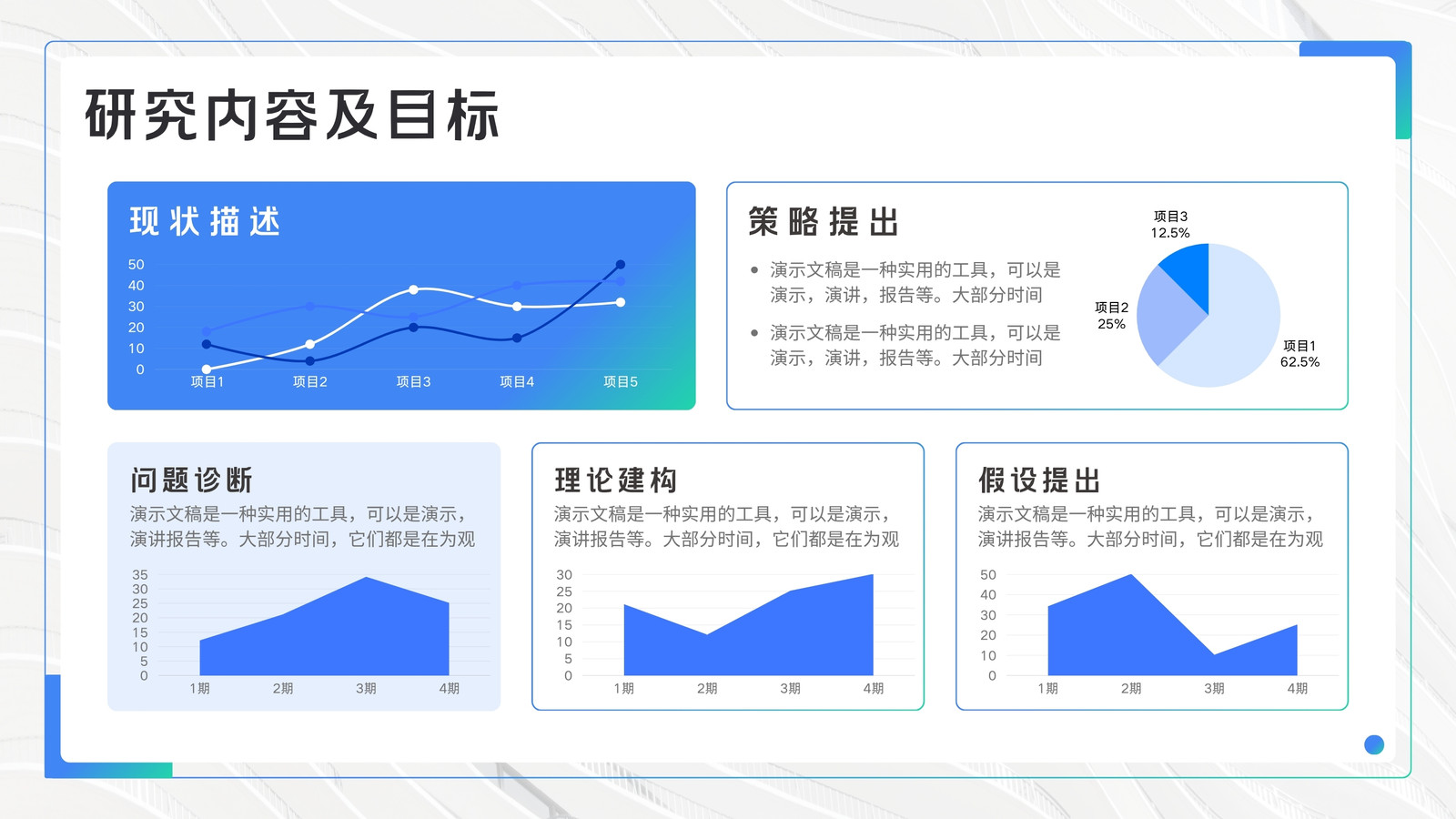 研究内容及目标

现状描述

50
40
30
20
10
0
项目1 项目2 项目3 项目4 项目5

策略提出

• 演示文稿是一种实用的工具，可以是演示，演讲，报告等。大部分时间

• 演示文稿是一种实用的工具，可以是演示，演讲，报告等。大部分时间

项目3
12.5%
项目2
25%
项目1
62.5%

问题诊断
演示文稿是一种实用的工具，可以是演示，演讲报告等。大部分时间，它们都是在为观

35
30
25
20
15
10
5
0
1期 2期 3期 4期

理论建构
演示文稿是一种实用的工具，可以是演示，演讲报告等。大部分时间，它们都是在为观

30
25
20
15
10
5
0
1期 2期 3期 4期

假设提出
演示文稿是一种实用的工具，可以是演示，演讲报告等。大部分时间，它们都是在为观

50
40
30
20
10
0
1期 2期 3期 4期